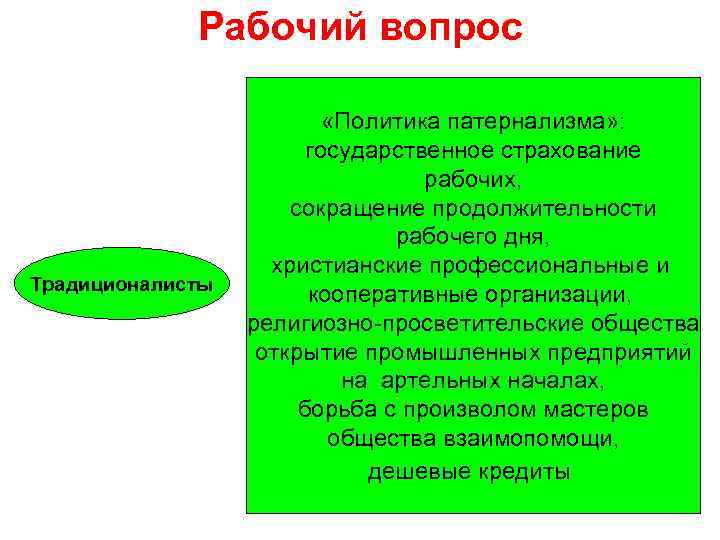 Рабочий вопрос

Традиционалисты

«Политика патернализма»: государственное страхование рабочих, сокращение продолжительности рабочего дня, христианские профессиональные и кооперативные организации, религиозно-просветительские общества открытие промышленных предприятий на артельных началах, борьба с произволом мастеров общества взаимопомощи, дешевые кредиты